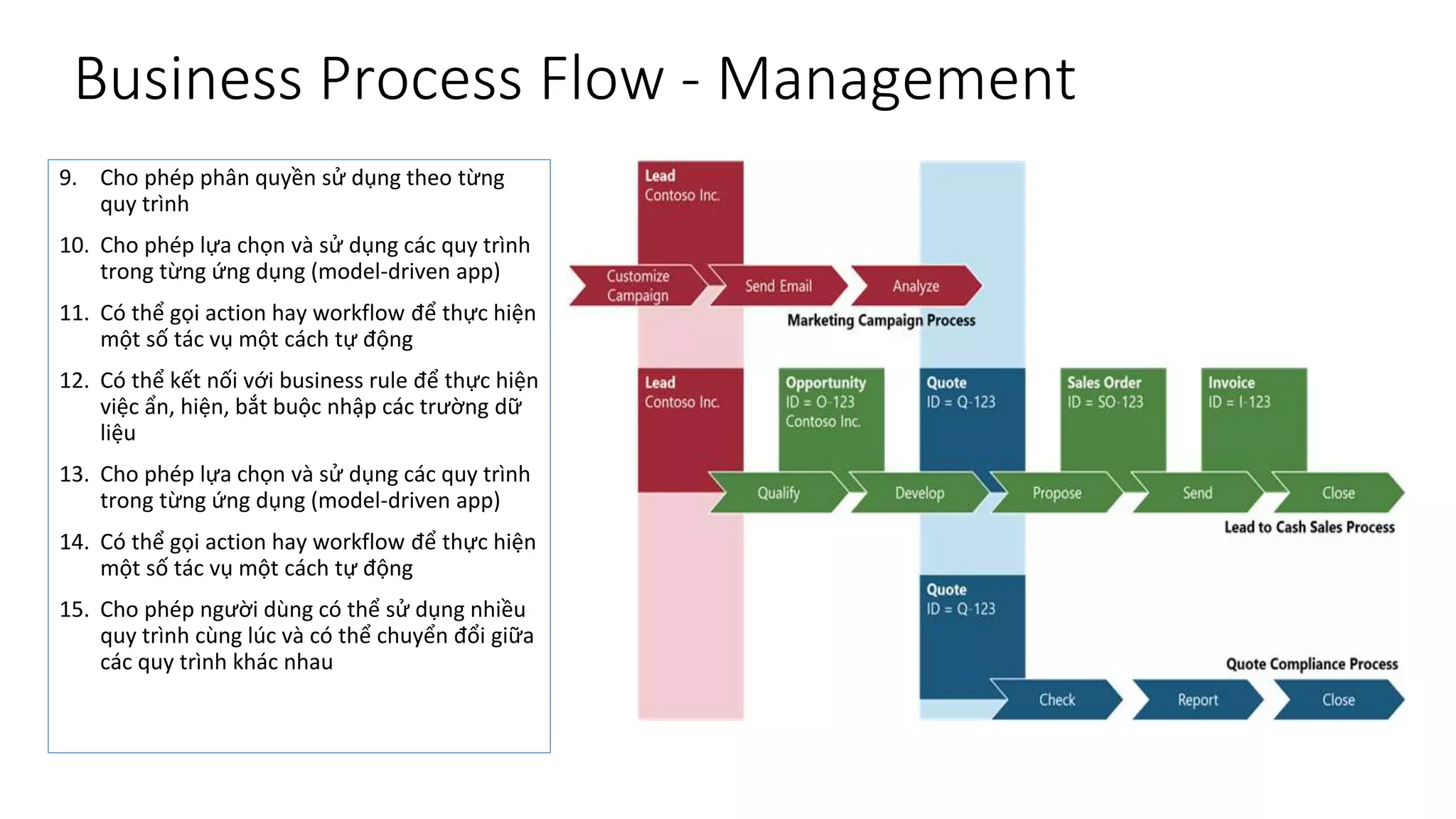 Business Process Flow - Management

9. Cho phép phân quyền sử dụng theo từng quy trình

10. Cho phép lựa chọn và sử dụng các quy trình trong từng ứng dụng (model-driven app)

11. Có thể gọi action hay workflow để thực hiện một số tác vụ một cách tự động

12. Có thể kết nối với business rule để thực hiện việc ẩn, hiện, bắt buộc nhập các trường dữ liệu

13. Cho phép lựa chọn và sử dụng các quy trình trong từng ứng dụng (model-driven app)

14. Có thể gọi action hay workflow để thực hiện một số tác vụ một cách tự động

15. Cho phép người dùng có thể sử dụng nhiều quy trình cùng lúc và có thể chuyển đổi giữa các quy trình khác nhau

Lead
Contoso Inc.

Customize Campaign

Send Email

Analyze

Marketing Campaign Process

Lead
Contoso Inc.

Opportunity
ID = O-123
Contoso Inc.

Quote
ID = Q-123

Sales Order
ID = SO-123

Invoice
ID = I-123

Qualify

Develop

Propose

Send

Close

Lead to Cash Sales Process

Quote
ID = Q-123

Quote Compliance Process

Check

Report

Close